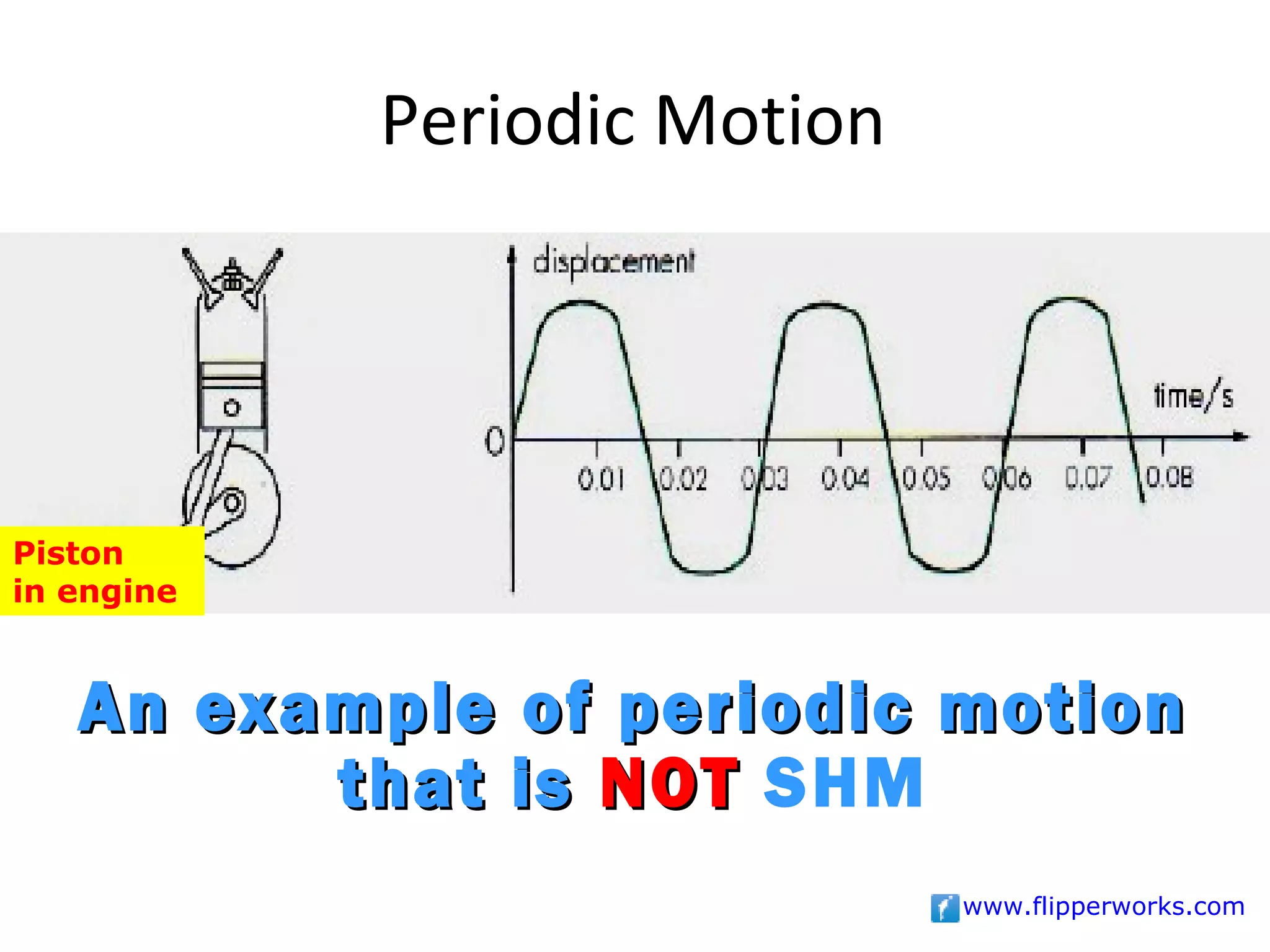 Periodic Motion

displacement

time/s

0

0.01 0.02 0.03 0.04 0.05 0.06 0.07 0.08

Piston in engine

An example of periodic motion that is NOT SHM

www.flipperworks.com